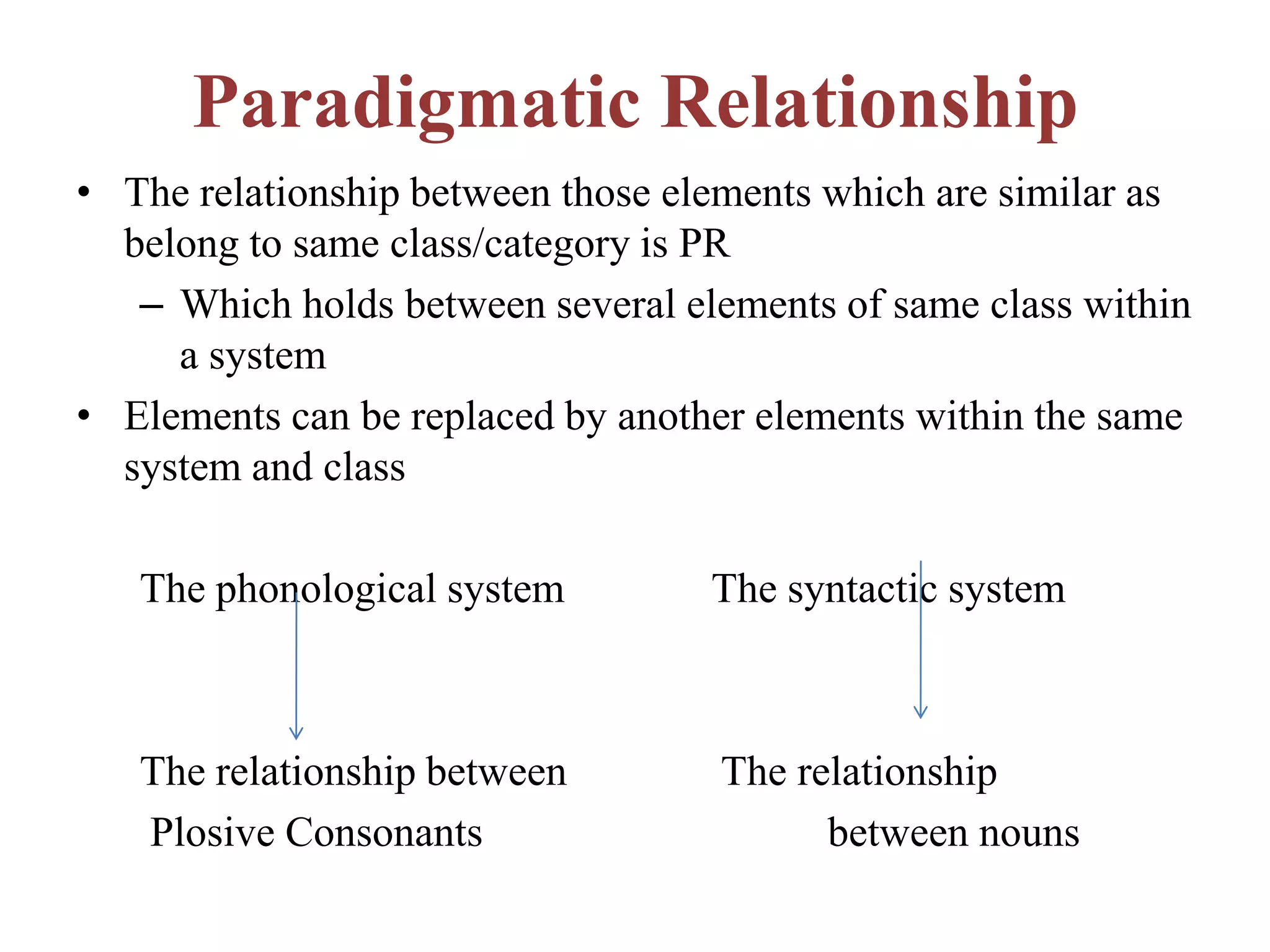 Paradigmatic Relationship

• The relationship between those elements which are similar as belong to same class/category is PR
– Which holds between several elements of same class within a system
• Elements can be replaced by another elements within the same system and class

The phonological system

The relationship between Plosive Consonants

The syntactic system

The relationship between nouns